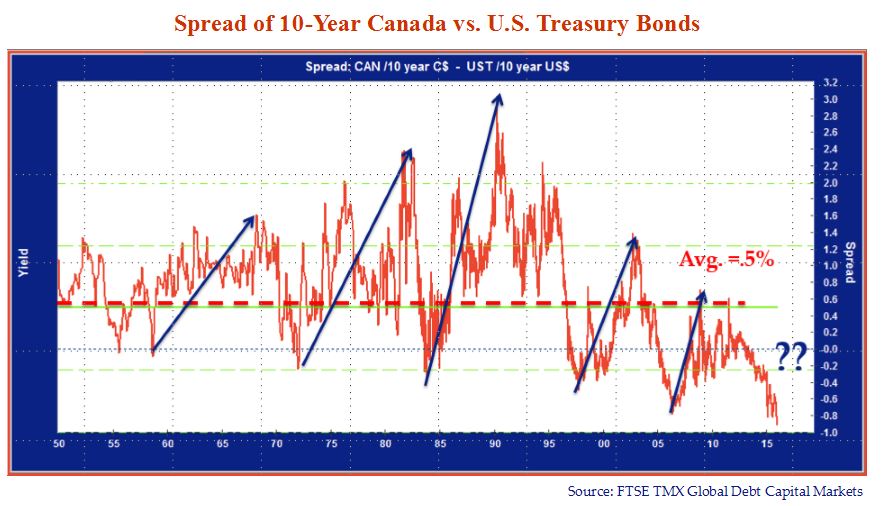 Spread of 10-Year Canada vs. U.S. Treasury Bonds

Spread: CAN /10 year C$ - UST /10 year US$

Yield

Spread

3.2
3.0
2.8
2.6
2.4
2.2
2.0
1.8
1.6
1.4
1.2
1.0
0.8
0.6
0.4
0.2
-0.0
-0.2
-0.4
-0.6
-0.8
-1.0

Avg. =.5%

??

50 55 60 65 70 75 80 85 90 95 00 05 10 15

Source: FTSE TMX Global Debt Capital Markets